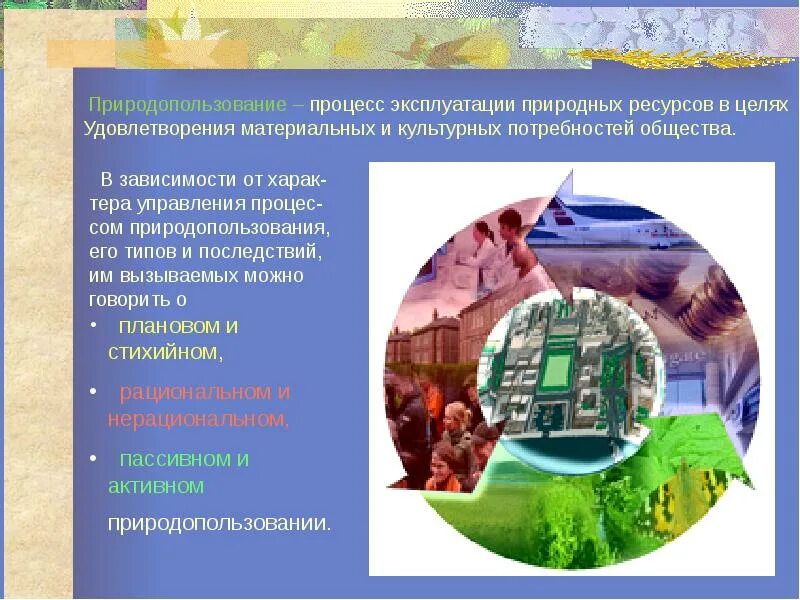 Природопользование – процесс эксплуатации природных ресурсов в целях Удовлетворения материальных и культурных потребностей общества.

В зависимости от характера управления процессом природопользования, его типов и последствий, им вызываемых можно говорить о

• плановом и стихийном,

• рациональном и нерациональном,

• пассивном и активном

природопользовании.